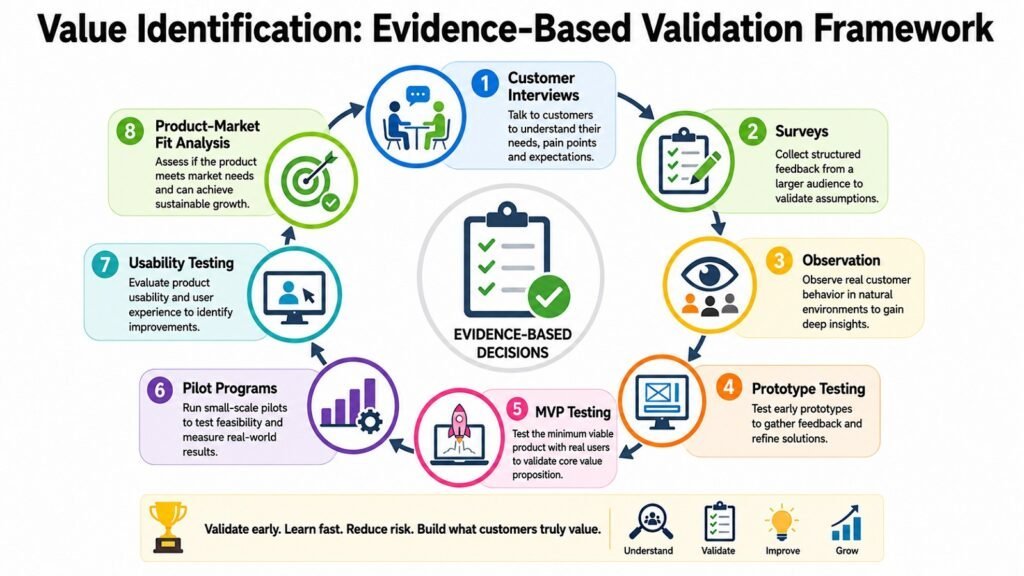 Value Identification: Evidence-Based Validation Framework

1 Customer Interviews
Talk to customers to understand their needs, pain points and expectations.

2 Surveys
Collect structured feedback from a larger audience to validate assumptions.

3 Observation
Observe real customer behavior in natural environments to gain deep insights.

4 Prototype Testing
Test early prototypes to gather feedback and refine solutions.

5 MVP Testing
Test the minimum viable product with real users to validate core value proposition.

6 Pilot Programs
Run small-scale pilots to test feasibility and measure real-world results.

7 Usability Testing
Evaluate product usability and user experience to identify improvements.

8 Product-Market Fit Analysis
Assess if the product meets market needs and can achieve sustainable growth.

EVIDENCE-BASED DECISIONS

Validate early. Learn fast. Reduce risk. Build what customers truly value.

Understand
Validate
Improve
Grow